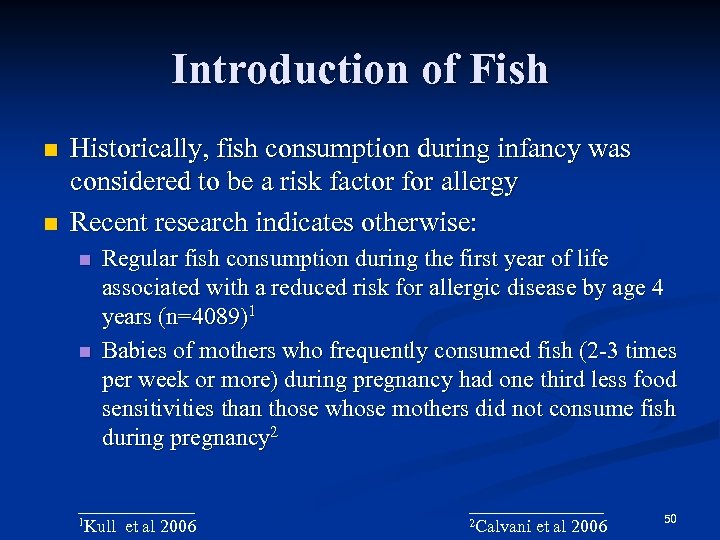 Introduction of Fish

Historically, fish consumption during infancy was considered to be a risk factor for allergy

Recent research indicates otherwise:

Regular fish consumption during the first year of life associated with a reduced risk for allergic disease by age 4 years (n=4089)$^1$

Babies of mothers who frequently consumed fish (2-3 times per week or more) during pregnancy had one third less food sensitivities than those whose mothers did not consume fish during pregnancy$^2$

$^1$Kull et al 2006

$^2$Calvani et al 2006

50